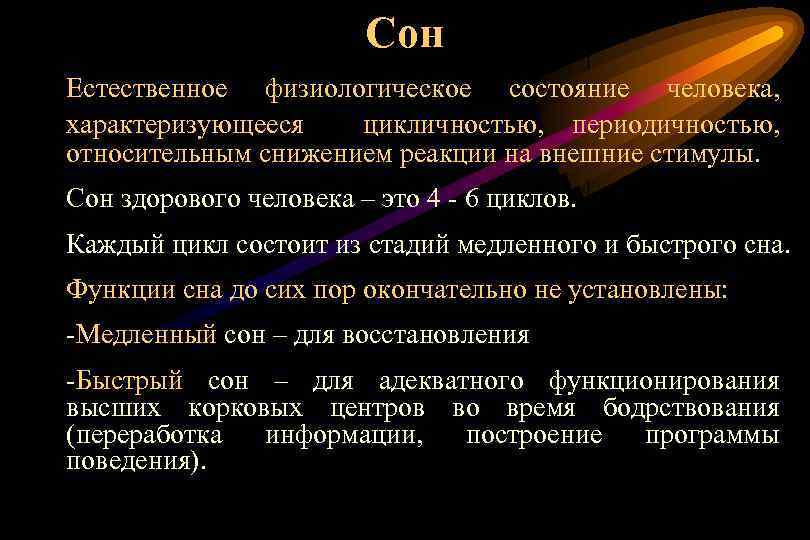 Сон

Естественное физиологическое состояние человека, характеризующееся цикличностью, периодичностью, относительным снижением реакции на внешние стимулы.

Сон здорового человека – это 4 - 6 циклов.

Каждый цикл состоит из стадий медленного и быстрого сна.

Функции сна до сих пор окончательно не установлены:

-Медленный сон – для восстановления

-Быстрый сон – для адекватного функционирования высших корковых центров во время бодрствования (переработка информации, построение программы поведения).